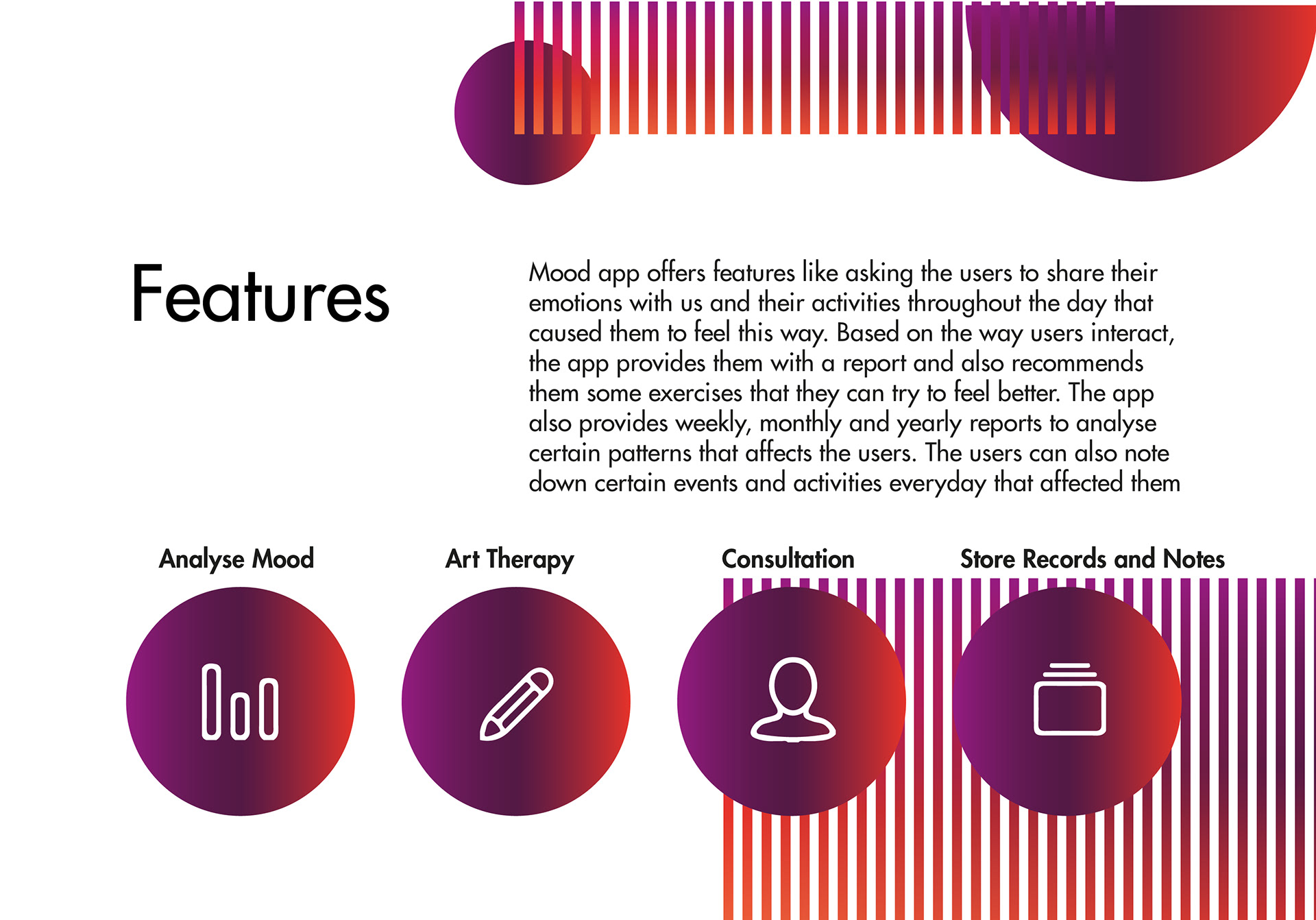 Features

Mood app offers features like asking the users to share their emotions with us and their activities throughout the day that caused them to feel this way. Based on the way users interact, the app provides them with a report and also recommends them some exercises that they can try to feel better. The app also provides weekly, monthly and yearly reports to analyse certain patterns that affects the users. The users can also note down certain events and activities everyday that affected them

Analyse Mood

Art Therapy

Consultation

Store Records and Notes